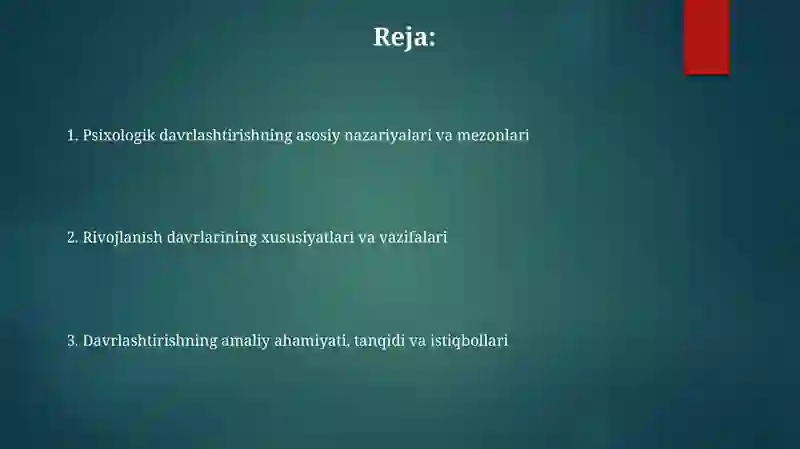 Reja:

1. Psixologik davrlashtirishning asosiy nazariyalari va mezonlari

2. Rivojlanish davrlarining xususiyatlari va vazifalari

3. Davrlashtirishning amaliy ahamiyati, tanqidi va istiqbollari